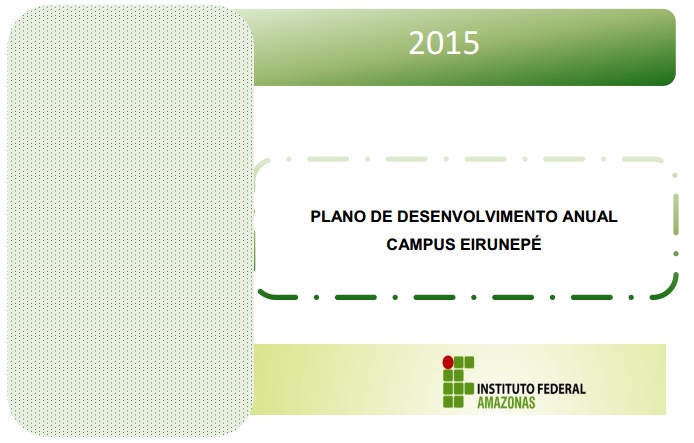 2015

PLANO DE DESENVOLVIMENTO ANUAL
CAMPUS EIRUNEPÉ

INSTITUTO FEDERAL
AMAZONAS